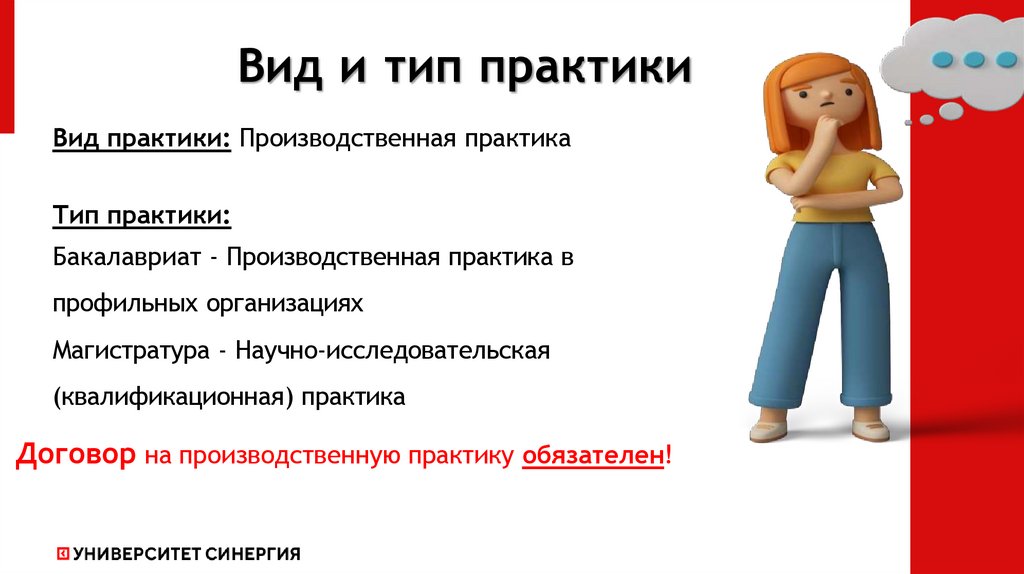 Вид и тип практики

Вид практики: Производственная практика

Тип практики:
Бакалавриат - Производственная практика в профильных организациях
Магистратура - Научно-исследовательская (квалификационная) практика

Договор на производственную практику обязателен!

УНИВЕРСИТЕТ СИНЕРГИЯ